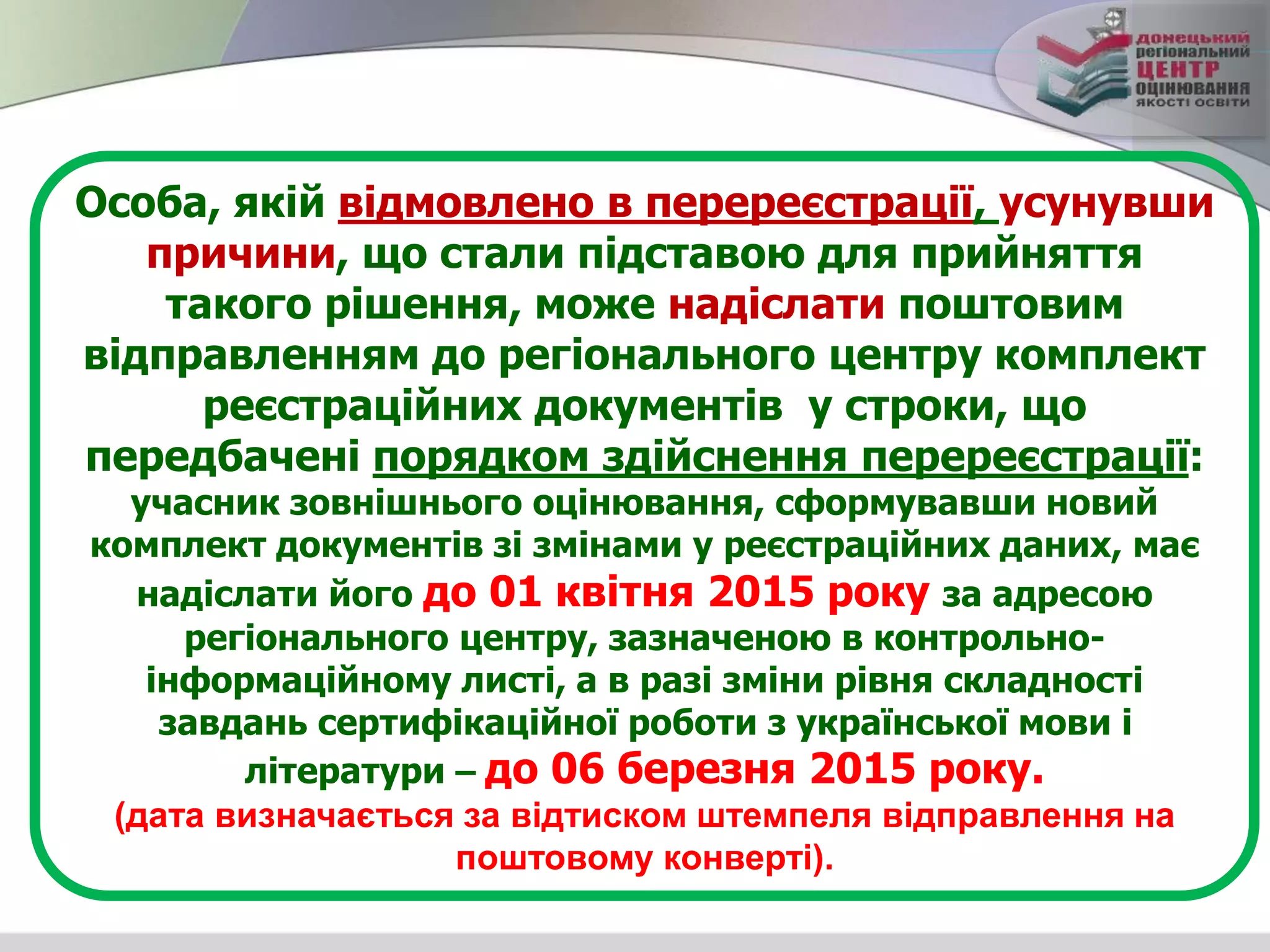 донецький регіональний ЦЕНТР ОЦІНЮВАННЯ ЯКОСТІ ОСВІТИ

Особа, якій відмовлено в перереєстрації, усунувши причини, що стали підставою для прийняття такого рішення, може надіслати поштовим відправленням до регіонального центру комплект реєстраційних документів у строки, що передбачені порядком здійснення перереєстрації: учасник зовнішнього оцінювання, сформувавши новий комплект документів зі змінами у реєстраційних даних, має надіслати його до 01 квітня 2015 року за адресою регіонального центру, зазначеною в контрольно-інформаційному листі, а в разі зміни рівня складності завдань сертифікаційної роботи з української мови і літератури – до 06 березня 2015 року. (дата визначається за відтиском штемпеля відправлення на поштовому конверті).